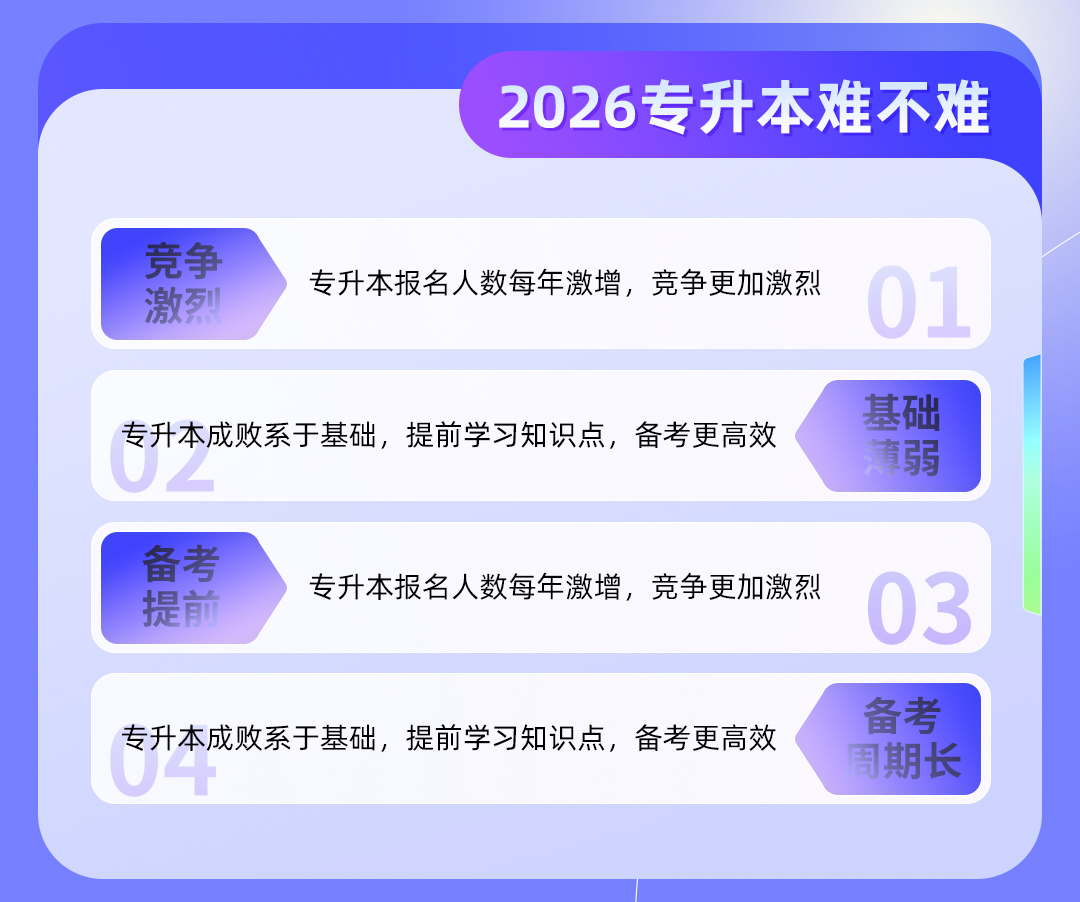 2026专升本难不难

竞争激烈
专升本报名人数每年激增，竞争更加激烈
01

02
专升本成败系于基础，提前学习知识点，备考更高效
基础薄弱

备考提前
专升本报名人数每年激增，竞争更加激烈
03

04
专升本成败系于基础，提前学习知识点，备考更高效
备考周期长